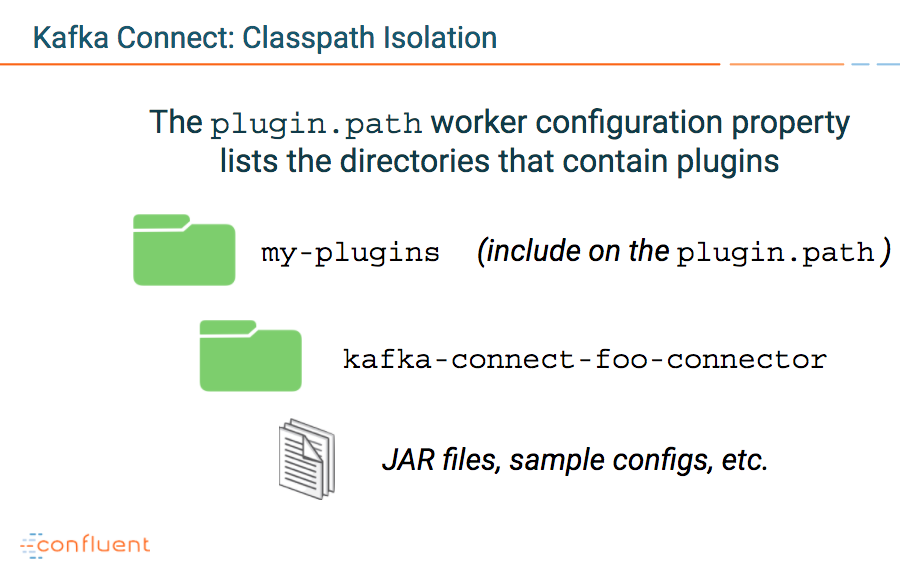 Kafka Connect: Classpath Isolation

The plugin.path worker configuration property lists the directories that contain plugins

my-plugins (include on the plugin.path)

kafka-connect-foo-connector

JAR files, sample configs, etc.

confluent